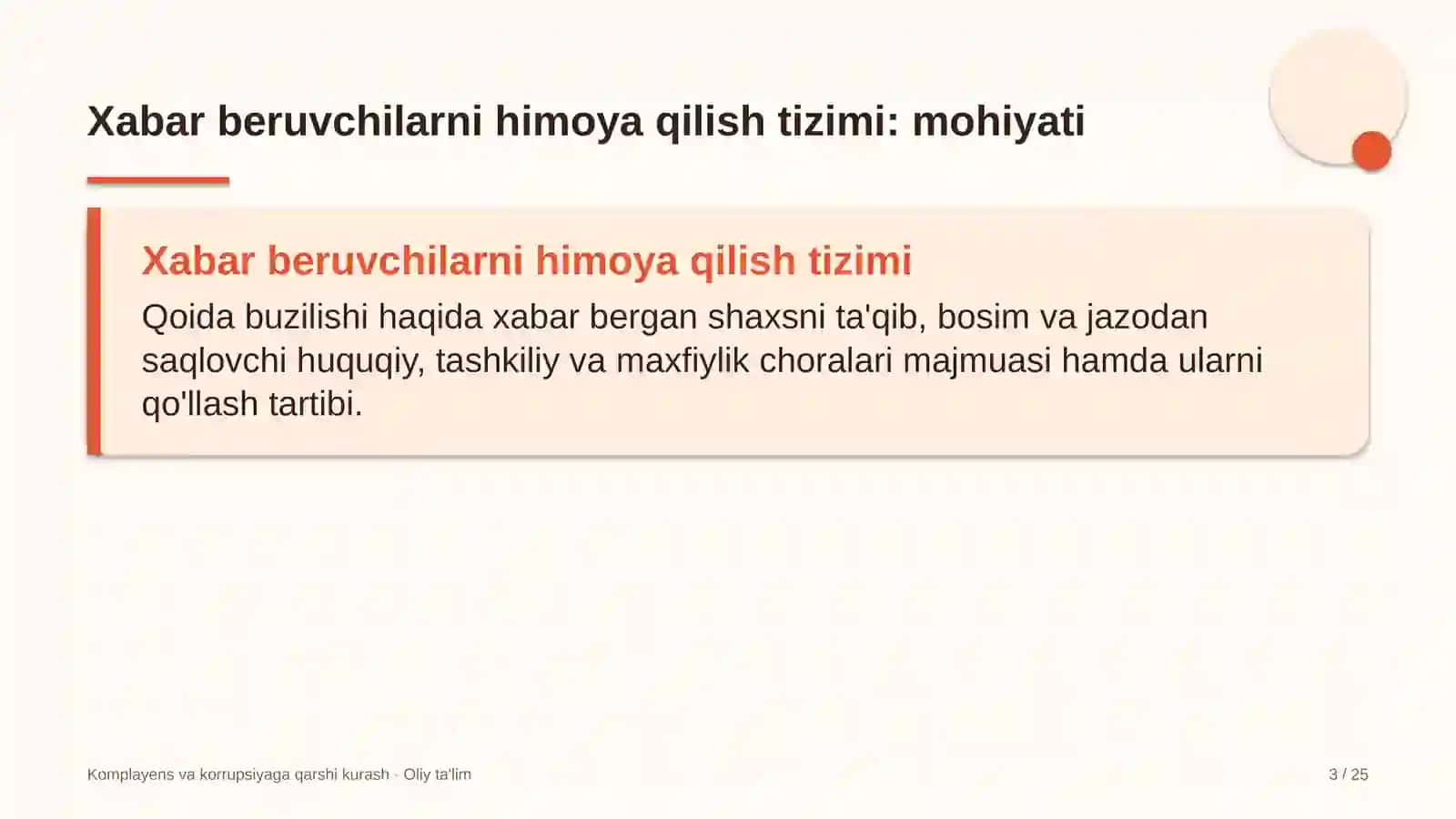 Xabar beruvchilarni himoya qilish tizimi: mohiyati

Xabar beruvchilarni himoya qilish tizimi

Qoida buzilishi haqida xabar bergan shaxsni ta'qib, bosim va jazodan saqlovchi huquqiy, tashkiliy va maxfiylik choralari majmuasi hamda ularni qo'llash tartibi.

Komplayens va korrupsiyaga qarshi kurash · Oliy ta'lim

3 / 25